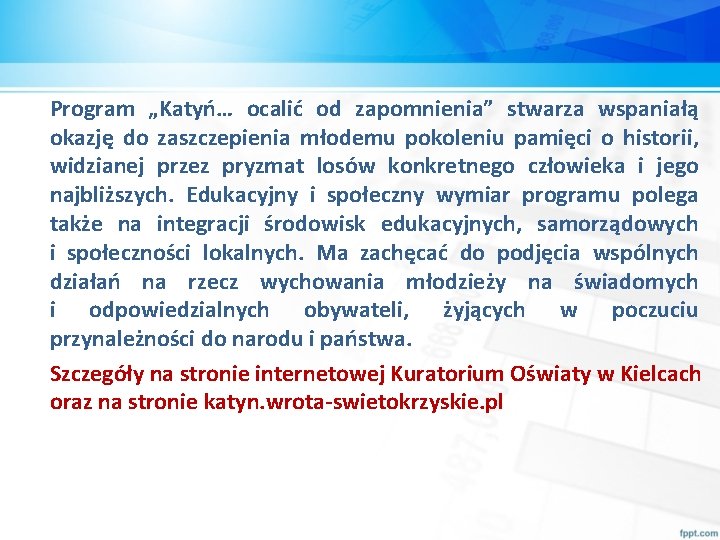 Program „Katyń… ocalić od zapomnienia” stwarza wspaniałą okazję do zaszczepienia młodemu pokoleniu pamięci o historii, widzianej przez pryzmat losów konkretnego człowieka i jego najbliższych. Edukacyjny i społeczny wymiar programu polega także na integracji środowisk edukacyjnych, samorządowych i społeczności lokalnych. Ma zachęcać do podjęcia wspólnych działań na rzecz wychowania młodzieży na świadomych i odpowiedzialnych obywateli, żyjących w poczuciu przynależności do narodu i państwa.

Szczegóły na stronie internetowej Kuratorium Oświaty w Kielcach oraz na stronie katyn.wrota-swietokrzyskie.pl

fppt.com